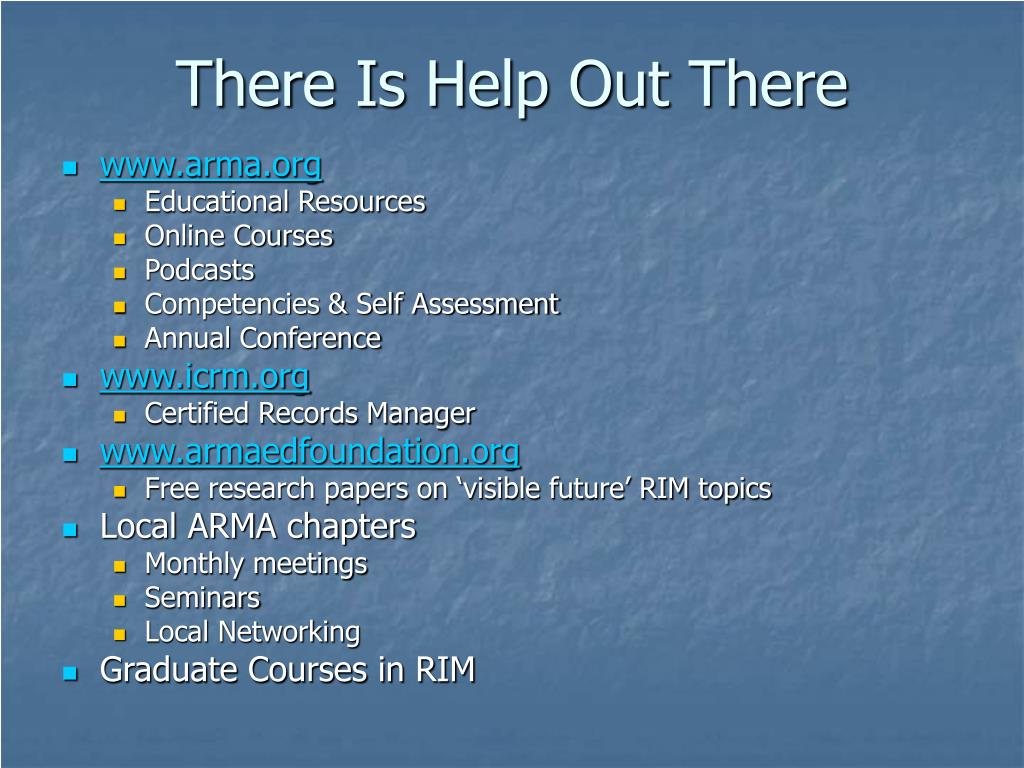 There Is Help Out There

- www.arma.org
  - Educational Resources
  - Online Courses
  - Podcasts
  - Competencies & Self Assessment
  - Annual Conference
- www.icrm.org
  - Certified Records Manager
- www.armaedfoundation.org
  - Free research papers on ‘visible future’ RIM topics
- Local ARMA chapters
  - Monthly meetings
  - Seminars
  - Local Networking
- Graduate Courses in RIM